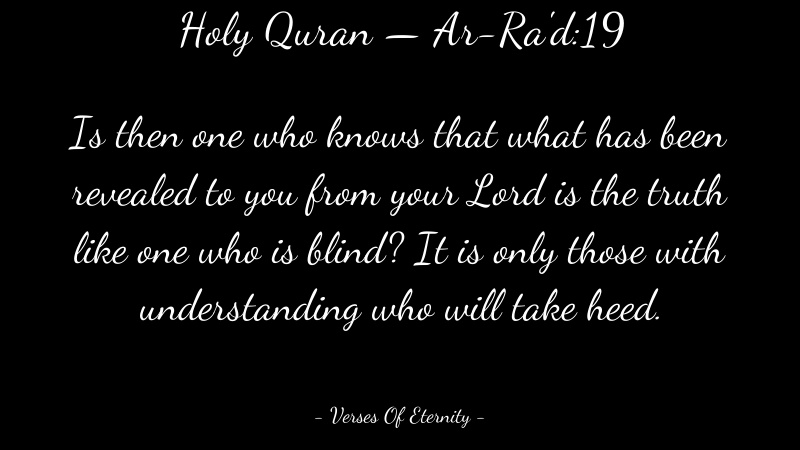 Holy Quran — Ar-Ra'd:19

Is then one who knows that what has been revealed to you from your Lord is the truth like one who is blind? It is only those with understanding who will take heed.

- Verses Of Eternity -